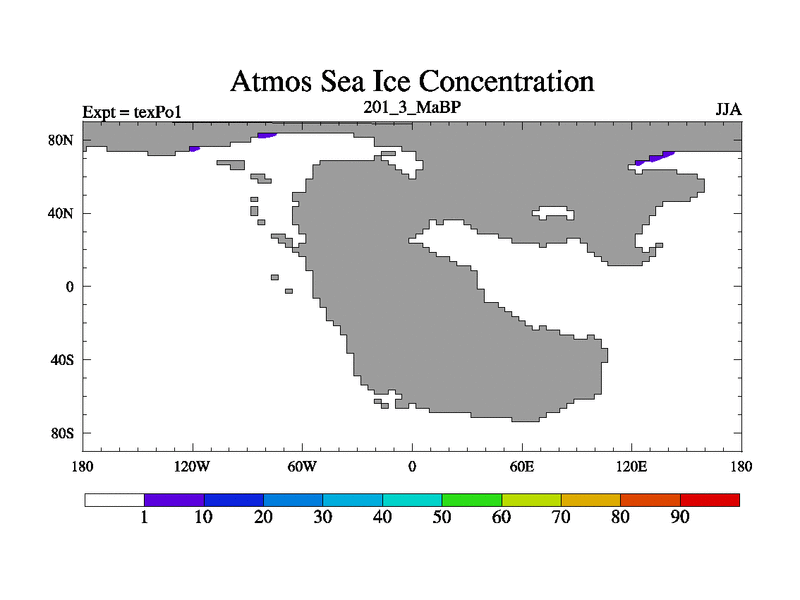 Atmos Sea Ice Concentration

Expt = texPo1
201_3_MaBP
JJA

80N
40N
0
40S
80S

180
120W
60W
0
60E
120E
180

1
10
20
30
40
50
60
70
80
90